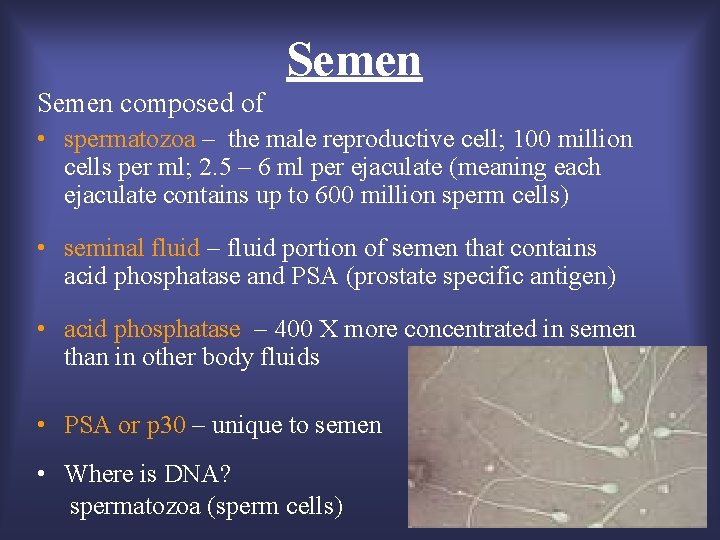 Semen

Semen composed of

• spermatozoa – the male reproductive cell; 100 million cells per ml; 2.5 – 6 ml per ejaculate (meaning each ejaculate contains up to 600 million sperm cells)

• seminal fluid – fluid portion of semen that contains acid phosphatase and PSA (prostate specific antigen)

• acid phosphatase – 400 X more concentrated in semen than in other body fluids

• PSA or p30 – unique to semen

• Where is DNA?
spermatozoa (sperm cells)